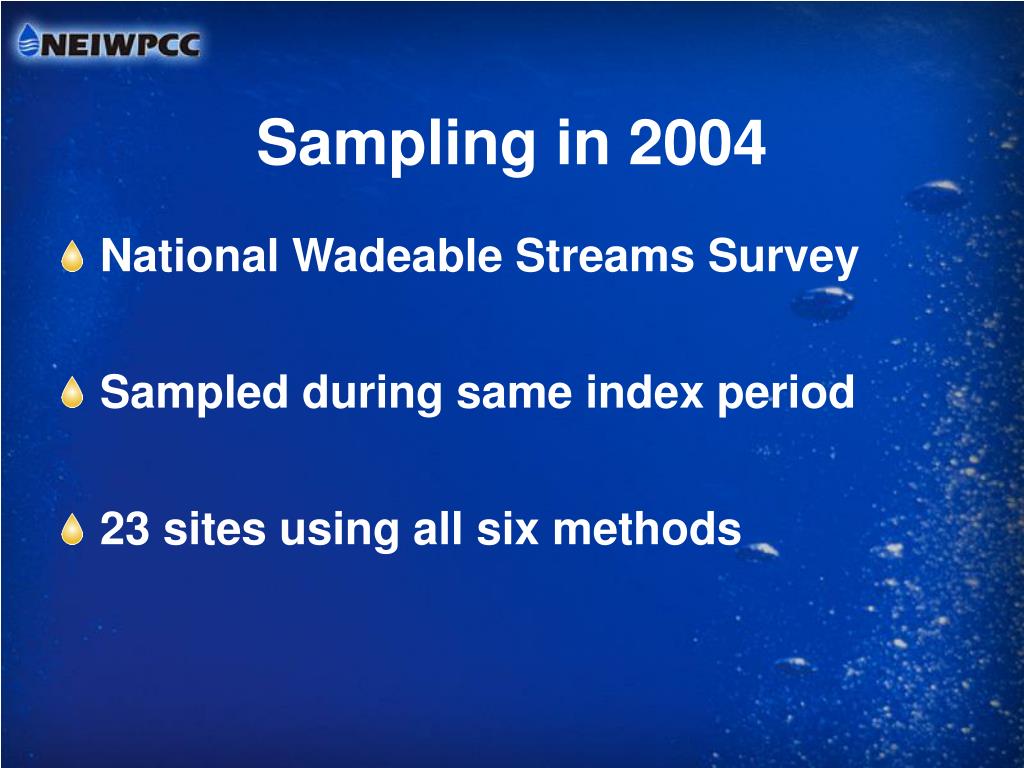 NEIWPCC

Sampling in 2004

National Wadeable Streams Survey

Sampled during same index period

23 sites using all six methods